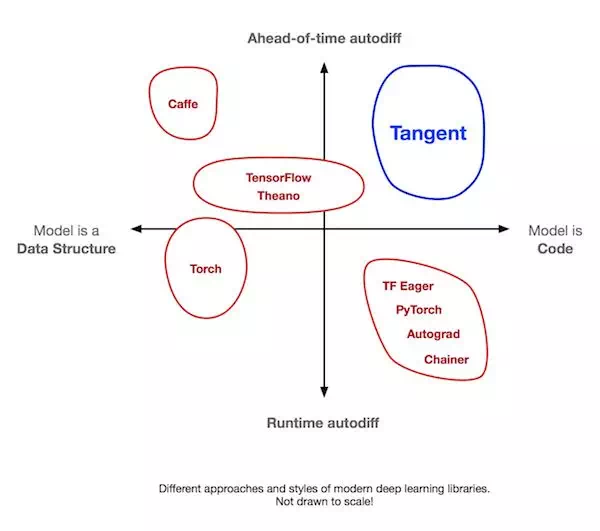 Ahead-of-time autodiff

Caffe

Tangent

TensorFlow
Theano

Model is a
Data Structure

Model is
Code

Torch

TF Eager
PyTorch
Autograd
Chainer

Runtime autodiff

Different approaches and styles of modern deep learning libraries.
Not drawn to scale!